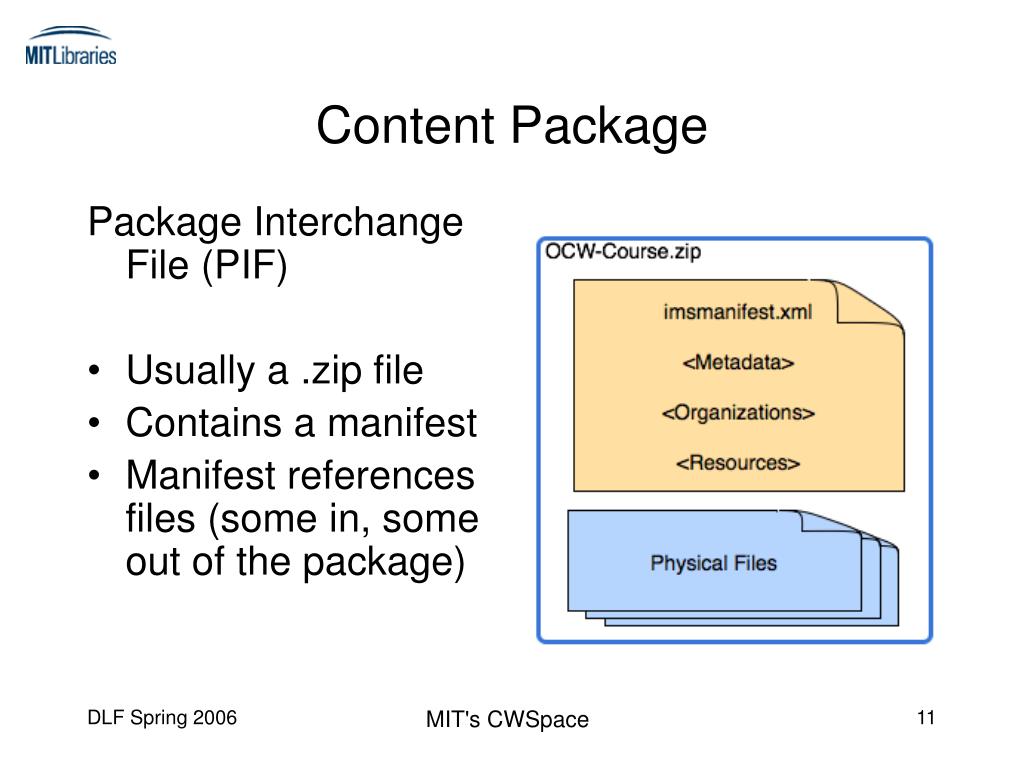 MITLibraries

Content Package

Package Interchange File (PIF)

• Usually a .zip file
• Contains a manifest
• Manifest references files (some in, some out of the package)

OCW-Course.zip

imsmanifest.xml
<Metadata>
<Organizations>
<Resources>

Physical Files

DLF Spring 2006

MIT's CWSpace

11